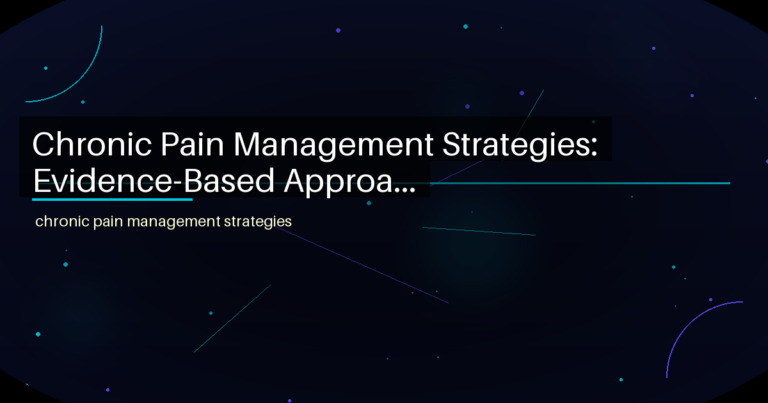 Chronic Pain Management Strategies: Evidence-Based Approa...

chronic pain management strategies